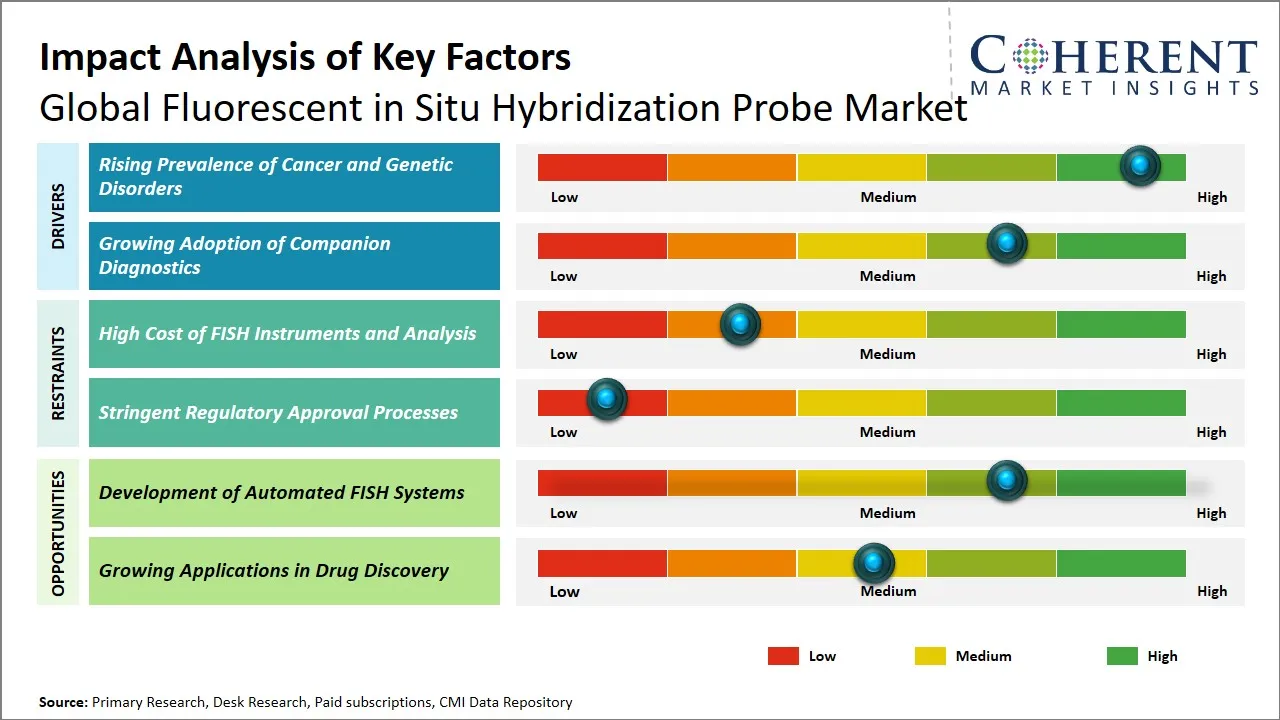 Impact Analysis of Key Factors
Global Fluorescent in Situ Hybridization Probe Market

COHERENT
MARKET INSIGHTS

DRIVERS

Rising Prevalence of Cancer and Genetic Disorders

Low Medium High

Growing Adoption of Companion Diagnostics

Low Medium High

RESTRAINTS

High Cost of FISH Instruments and Analysis

Low Medium High

Stringent Regulatory Approval Processes

Low Medium High

OPPORTUNITIES

Development of Automated FISH Systems

Low Medium High

Growing Applications in Drug Discovery

Low Medium High

Low Medium High

Source: Primary Research, Desk Research, Paid subscriptions, CMI Data Repository